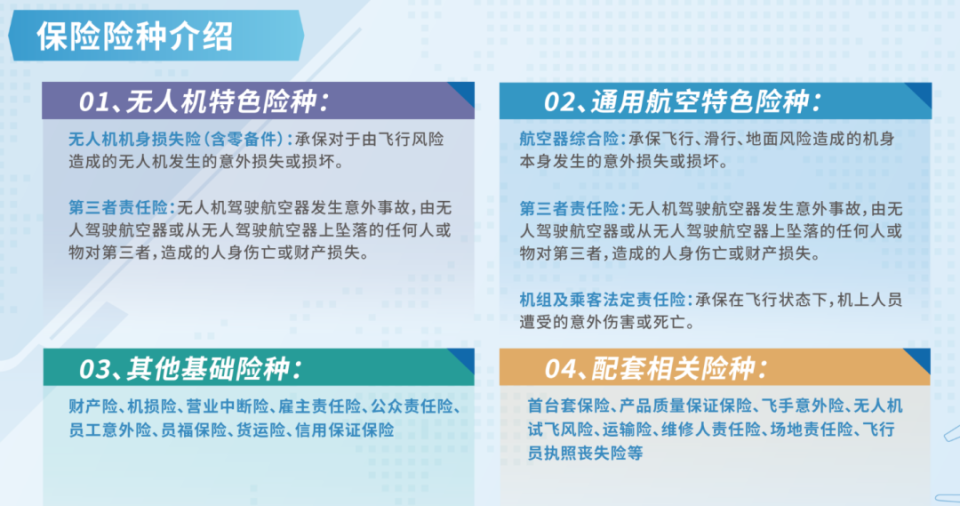 保险险种介绍

01、无人机特色险种:

无人机机身损失险(含零备件):承保对于由飞行风险造成的无人机发生的意外损失或损坏。

第三者责任险:无人机驾驶航空器发生意外事故,由无人驾驶航空器或从无人驾驶航空器上坠落的任何人或物对第三者,造成的人身伤亡或财产损失。

02、通用航空特色险种:

航空器综合险:承保飞行、滑行、地面风险造成的机身本身发生的意外损失或损坏。

第三者责任险:无人机驾驶航空器发生意外事故,由无人驾驶航空器或从无人驾驶航空器上坠落的任何人或物对第三者,造成的人身伤亡或财产损失。

机组及乘客法定责任险:承保在飞行状态下,机上人员遭受的意外伤害或死亡。

03、其他基础险种:

财产险、机损险、营业中断险、雇主责任险、公众责任险、员工意外险、员福保险、货运险、信用保证保险

04、配套相关险种:

首台套保险、产品质量保证保险、飞手意外险、无人机试飞险、运输险、维修人责任险、场地责任险、飞行员执照丧失险等